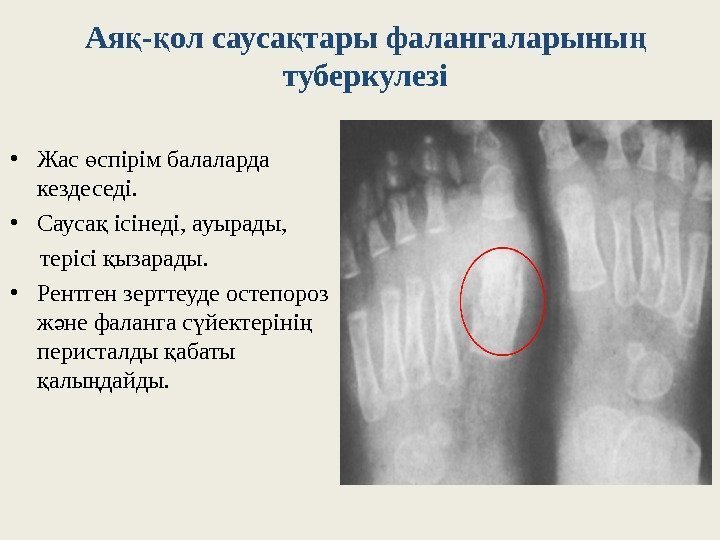 Аяқ-қол саусақтары фалангаларының туберкулезі

• Жас өспірім балаларда кездеседі.

• Саусақ ісінеді, ауырады, терісі қызарады.

• Рентген зерттеуде остепороз және фаланга сүйектерінің перисталды қабаты қалыңдайды.